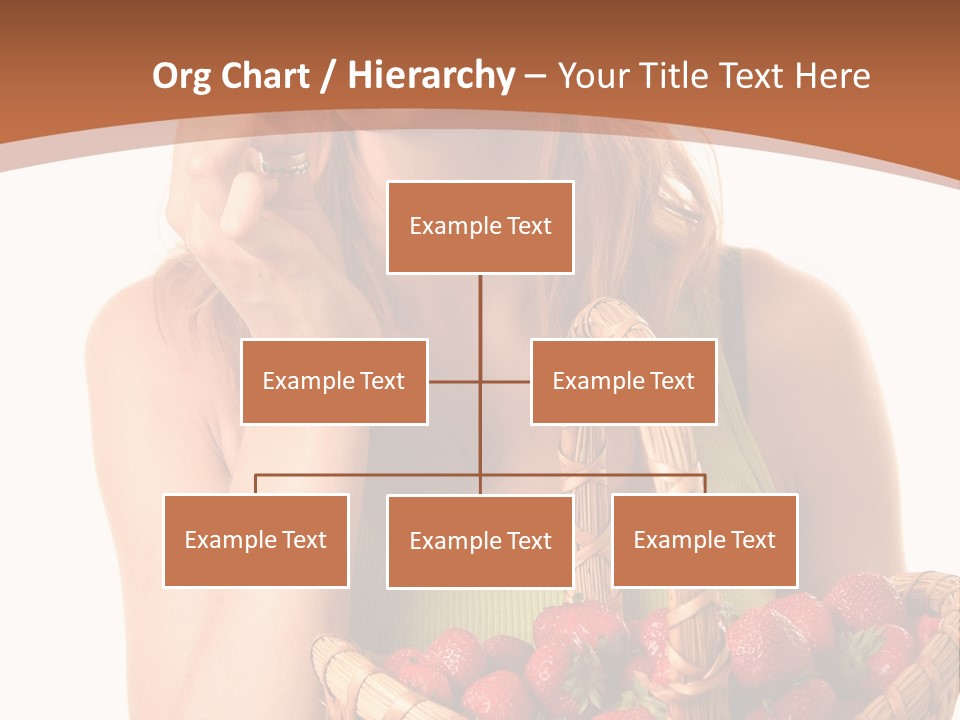 Org Chart / Hierarchy – Your Title Text Here

Example Text

Example Text

Example Text

Example Text

Example Text

Example Text